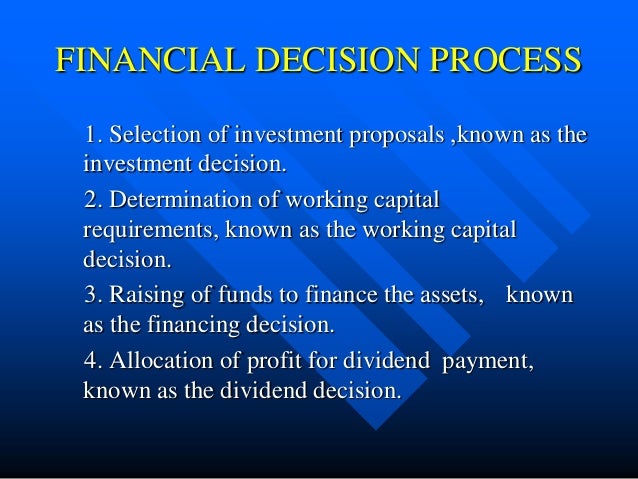 FINANCIAL DECISION PROCESS

1. Selection of investment proposals ,known as the investment decision.

2. Determination of working capital requirements, known as the working capital decision.

3. Raising of funds to finance the assets, known as the financing decision.

4. Allocation of profit for dividend payment, known as the dividend decision.